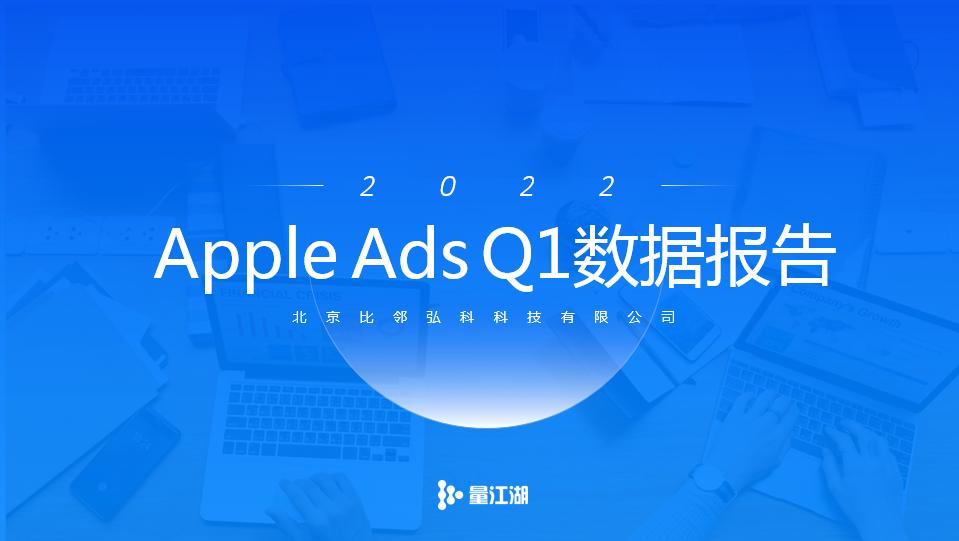 2022

Apple Ads Q1数据报告

北京比邻弘科科技有限公司

量江湖